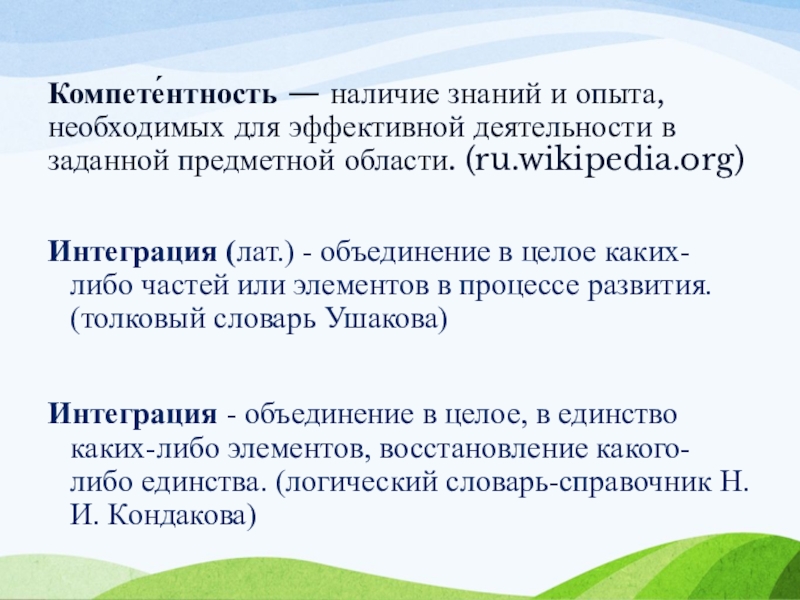 Компете́нтность — наличие знаний и опыта, необходимых для эффективной деятельности в заданной предметной области. (ru.wikipedia.org)

Интеграция (лат.) - объединение в целое каких-либо частей или элементов в процессе развития. (толковый словарь Ушакова)

Интеграция - объединение в целое, в единство каких-либо элементов, восстановление какого-либо единства. (логический словарь-справочник Н. И. Кондакова)